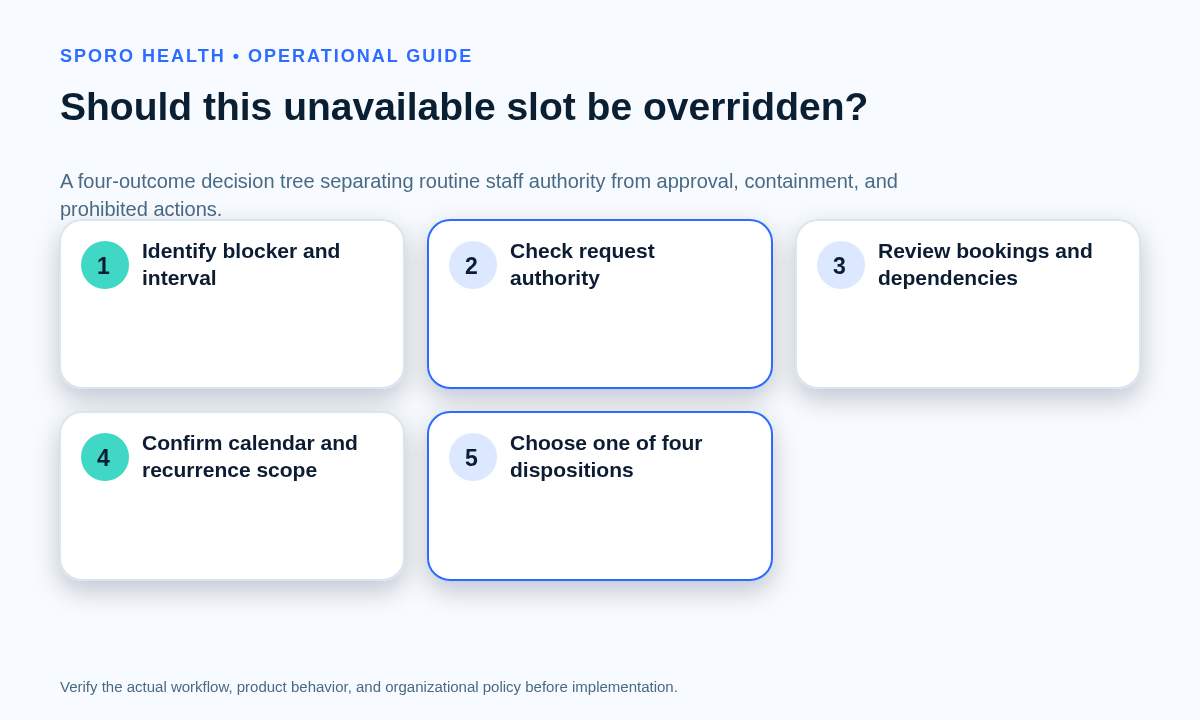 SPORO HEALTH • OPERATIONAL GUIDE

Should this unavailable slot be overridden?

A four-outcome decision tree separating routine staff authority from approval, containment, and prohibited actions.

1 Identify blocker and interval

2 Check request authority

3 Review bookings and dependencies

4 Confirm calendar and recurrence scope

5 Choose one of four dispositions

Verify the actual workflow, product behavior, and organizational policy before implementation.